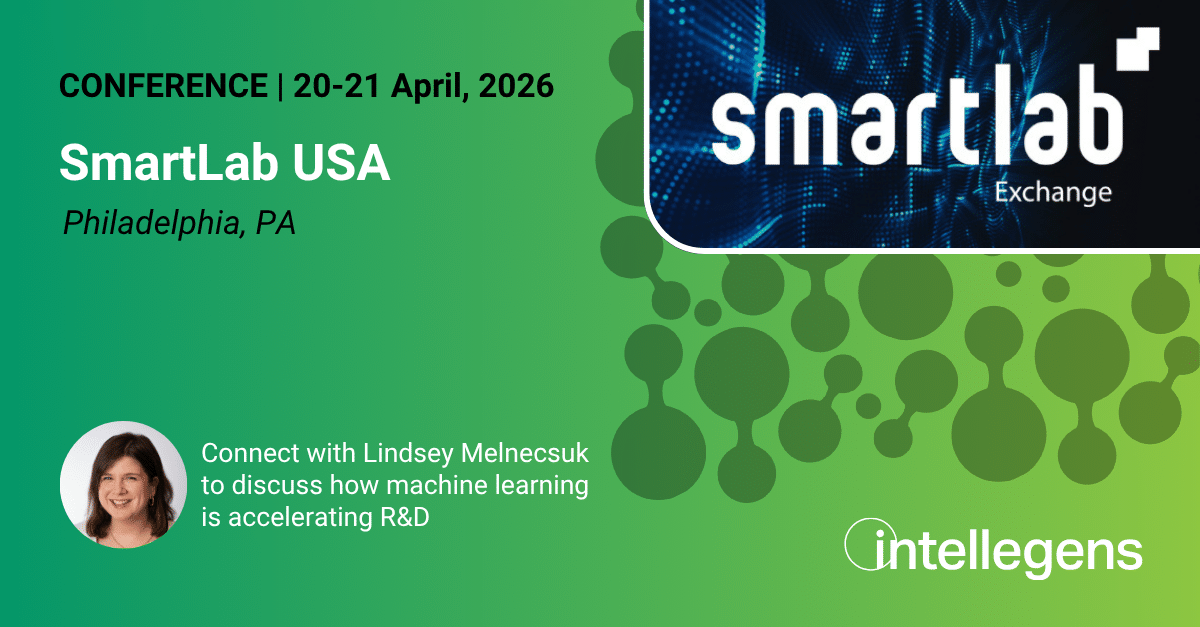 CONFERENCE | 20-21 April, 2026

SmartLab USA

Philadelphia, PA

smartlab
Exchange

Connect with Lindsey Melnecsuk to discuss how machine learning is accelerating R&D

intellegens